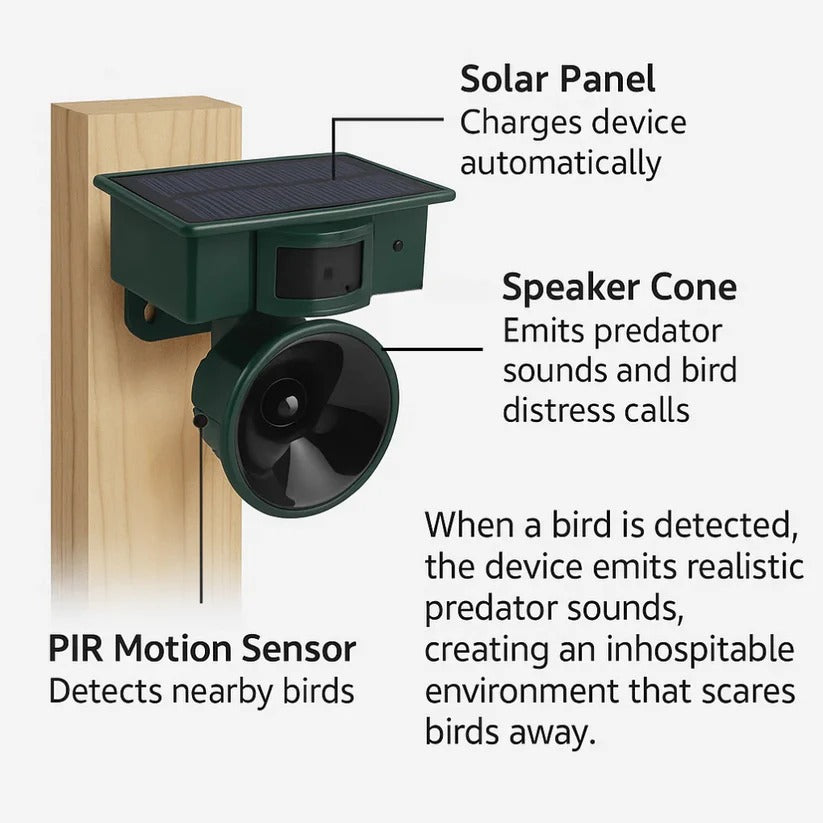 Solar Panel
Charges device automatically

Speaker Cone
Emits predator sounds and bird distress calls

PIR Motion Sensor
Detects nearby birds

When a bird is detected, the device emits realistic predator sounds, creating an inhospitable environment that scares birds away.